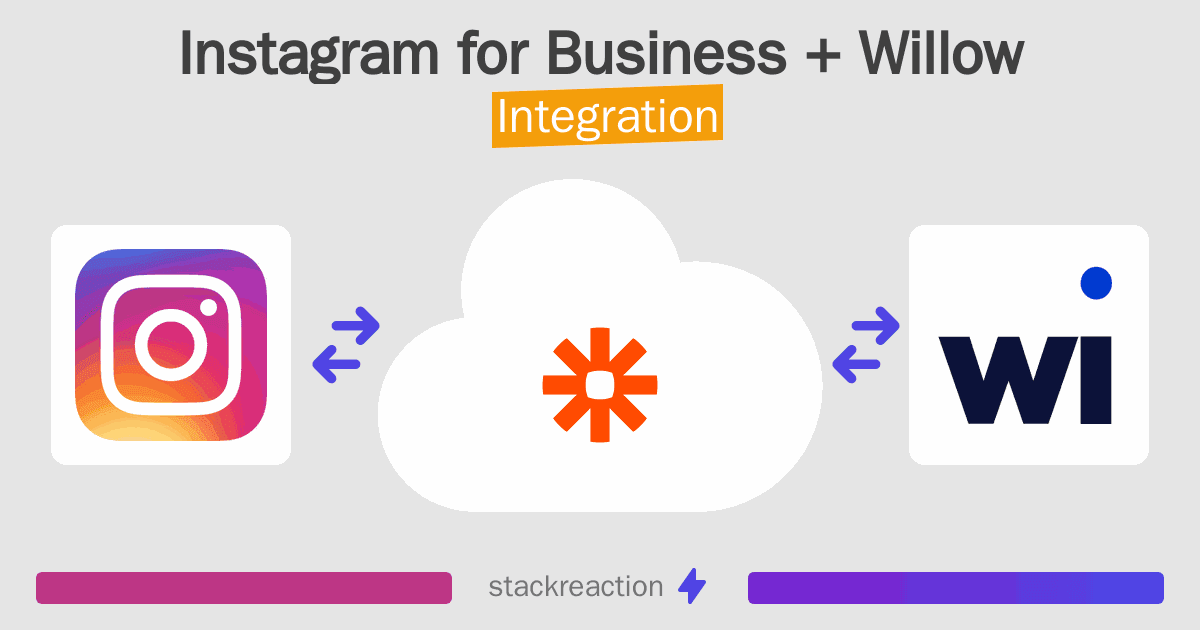 Instagram for Business + Willow
Integration

wi

stackreaction